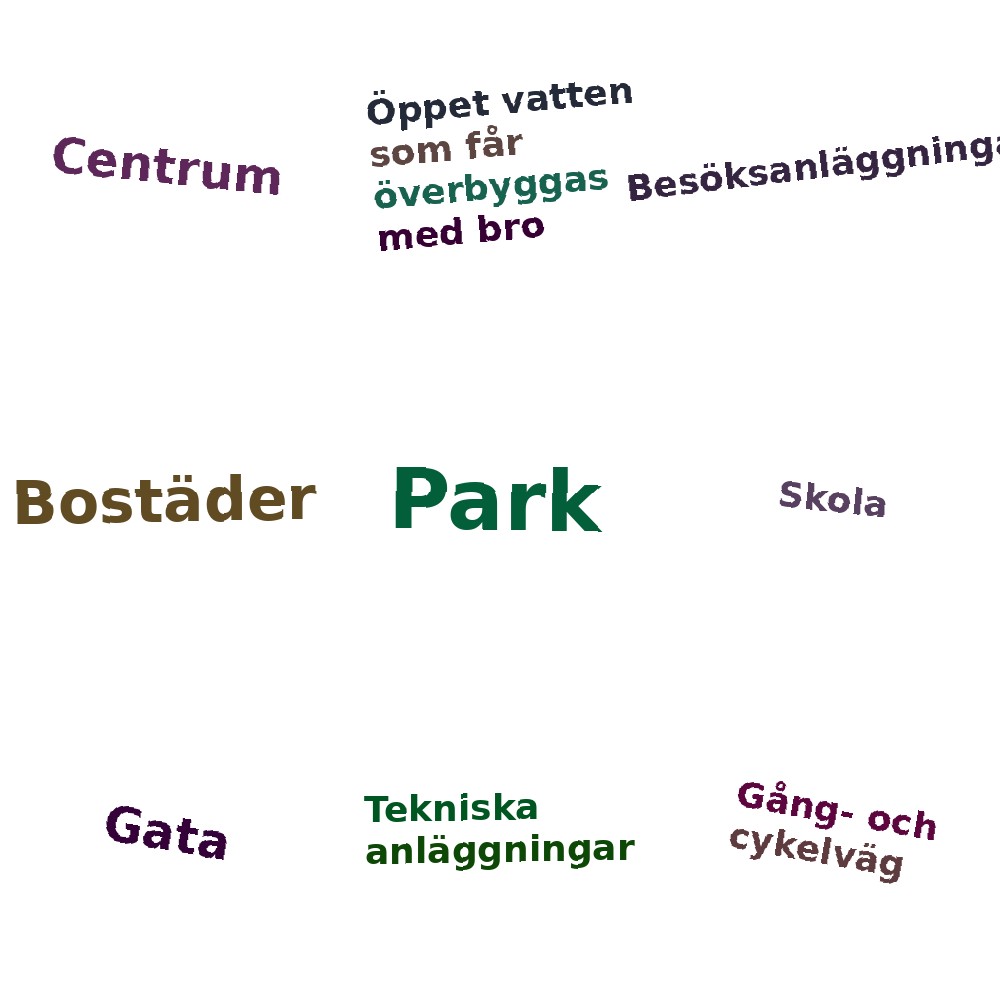 Centrum

Öppet vatten som får överbyggas med bro

Besöksanläggninga

Bostäder

Park

Skola

Gata

Tekniska anläggningar

Gång- och cykelväg